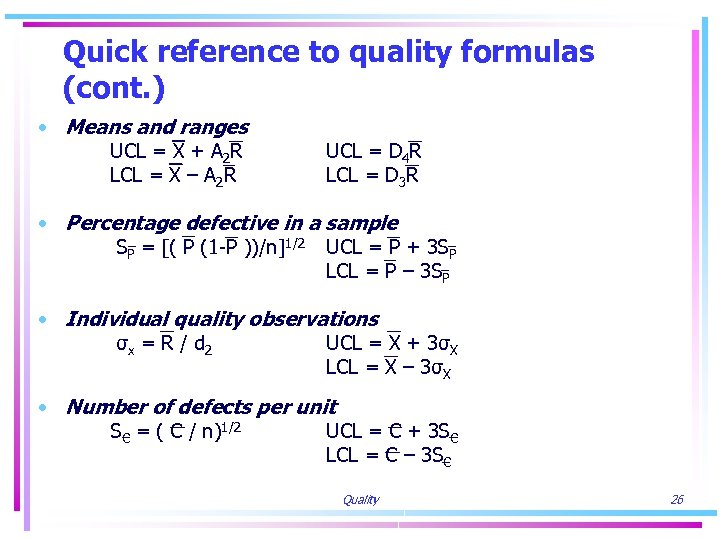 Quick reference to quality formulas (cont.)

• Means and ranges

$UCL = \overline{X} + A_2\overline{R}$

$LCL = \overline{X} - A_2\overline{R}$

$UCL = D_4\overline{R}$

$LCL = D_3\overline{R}$

• Percentage defective in a sample

$S_{\overline{P}} = [(\overline{P}(1-\overline{P}))/n]^{1/2}$

$UCL = \overline{P} + 3S_{\overline{P}}$

$LCL = \overline{P} - 3S_{\overline{P}}$

• Individual quality observations

$\sigma_x = \overline{R} / d_2$

$UCL = \overline{X} + 3\sigma_X$

$LCL = \overline{X} - 3\sigma_X$

• Number of defects per unit

$S_{\overline{C}} = (\overline{C} / n)^{1/2}$

$UCL = \overline{C} + 3S_{\overline{C}}$

$LCL = \overline{C} - 3S_{\overline{C}}$

Quality

26